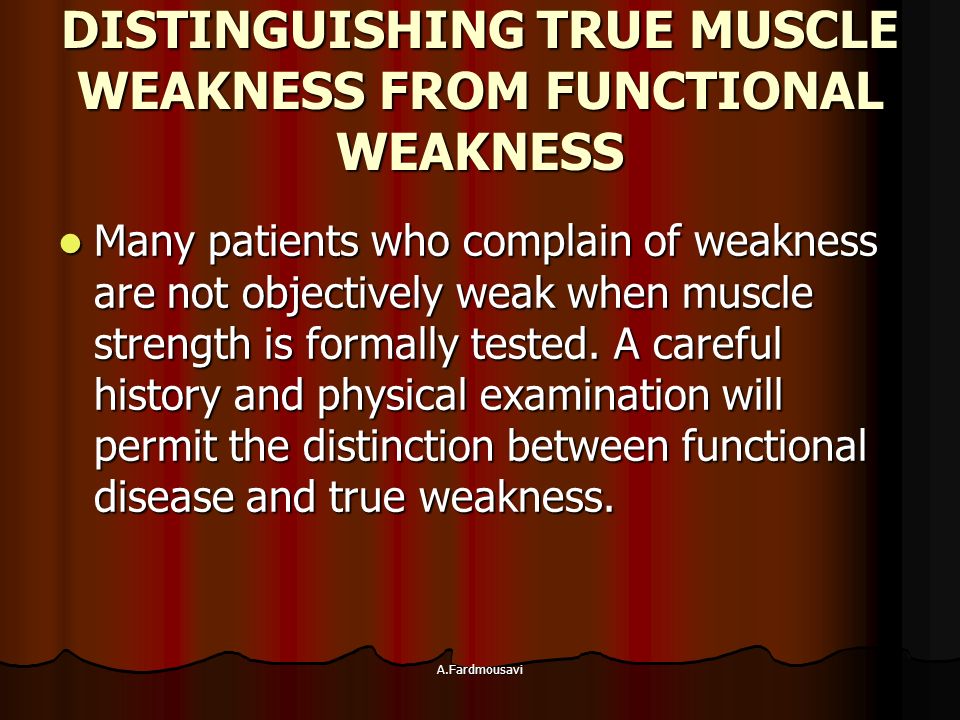 DISTINGUISHING TRUE MUSCLE WEAKNESS FROM FUNCTIONAL WEAKNESS

Many patients who complain of weakness are not objectively weak when muscle strength is formally tested. A careful history and physical examination will permit the distinction between functional disease and true weakness.

A.Fardmousavi